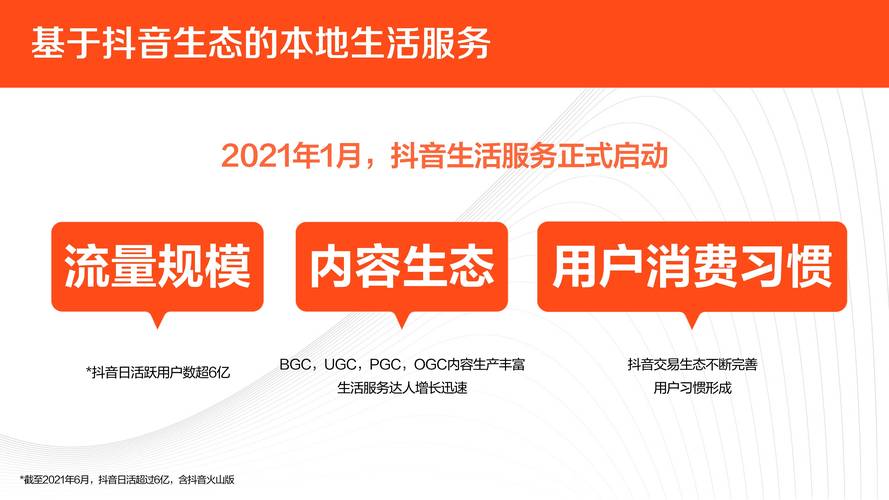 基于抖音生态的本地生活服务

2021年1月，抖音生活服务正式启动

流量规模

*抖音日活跃用户数超6亿

内容生态

BGC，UGC，PGC，OGC内容生产丰富
生活服务达人增长迅速

用户消费习惯

抖音交易生态不断完善
用户习惯形成

*截至2021年6月，抖音日活超过6亿，含抖音火山版